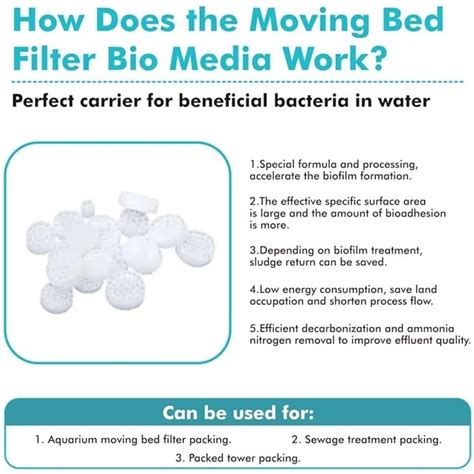 How Does the Moving Bed Filter Bio Media Work?

Perfect carrier for beneficial bacteria in water

1.Special formula and processing, accelerate the biofilm formation.

2.The effective specific surface area is large and the amount of bioadhesion is more.

3.Depending on biofilm treatment, sludge return can be saved.

4.Low energy consumption, save land occupation and shorten process flow.

5.Efficient decarbonization and ammonia nitrogen removal to improve effluent quality.

Can be used for:

1. Aquarium moving bed filter packing.

2. Sewage treatment packing.

3. Packed tower packing.